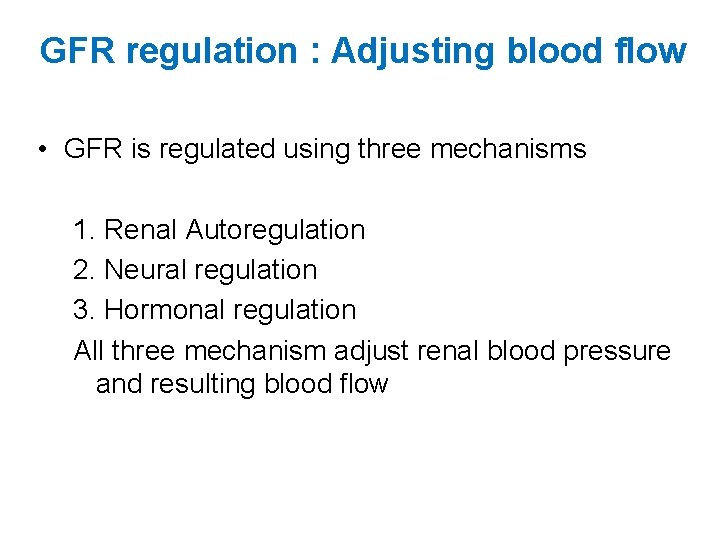 GFR regulation : Adjusting blood flow

• GFR is regulated using three mechanisms

1. Renal Autoregulation
2. Neural regulation
3. Hormonal regulation
All three mechanism adjust renal blood pressure and resulting blood flow